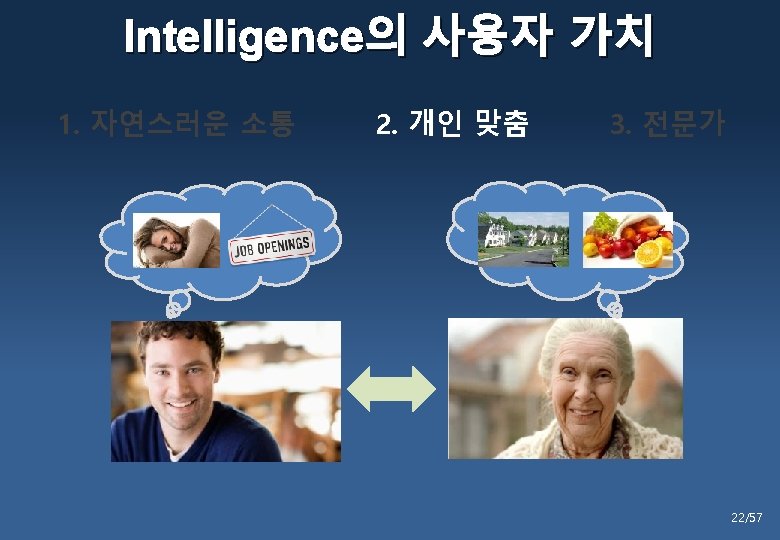 Intelligence의 사용자 가치

1. 자연스러운 소통

2. 개인 맞춤

3. 전문가

JOB OPENINGS

22/57